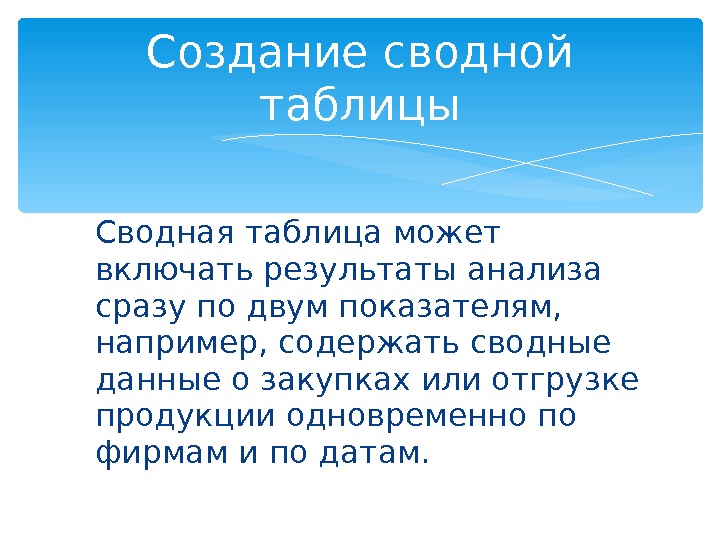 Создание сводной таблицы

Сводная таблица может включать результаты анализа сразу по двум показателям, например, содержать сводные данные о закупках или отгрузке продукции одновременно по фирмам и по датам.